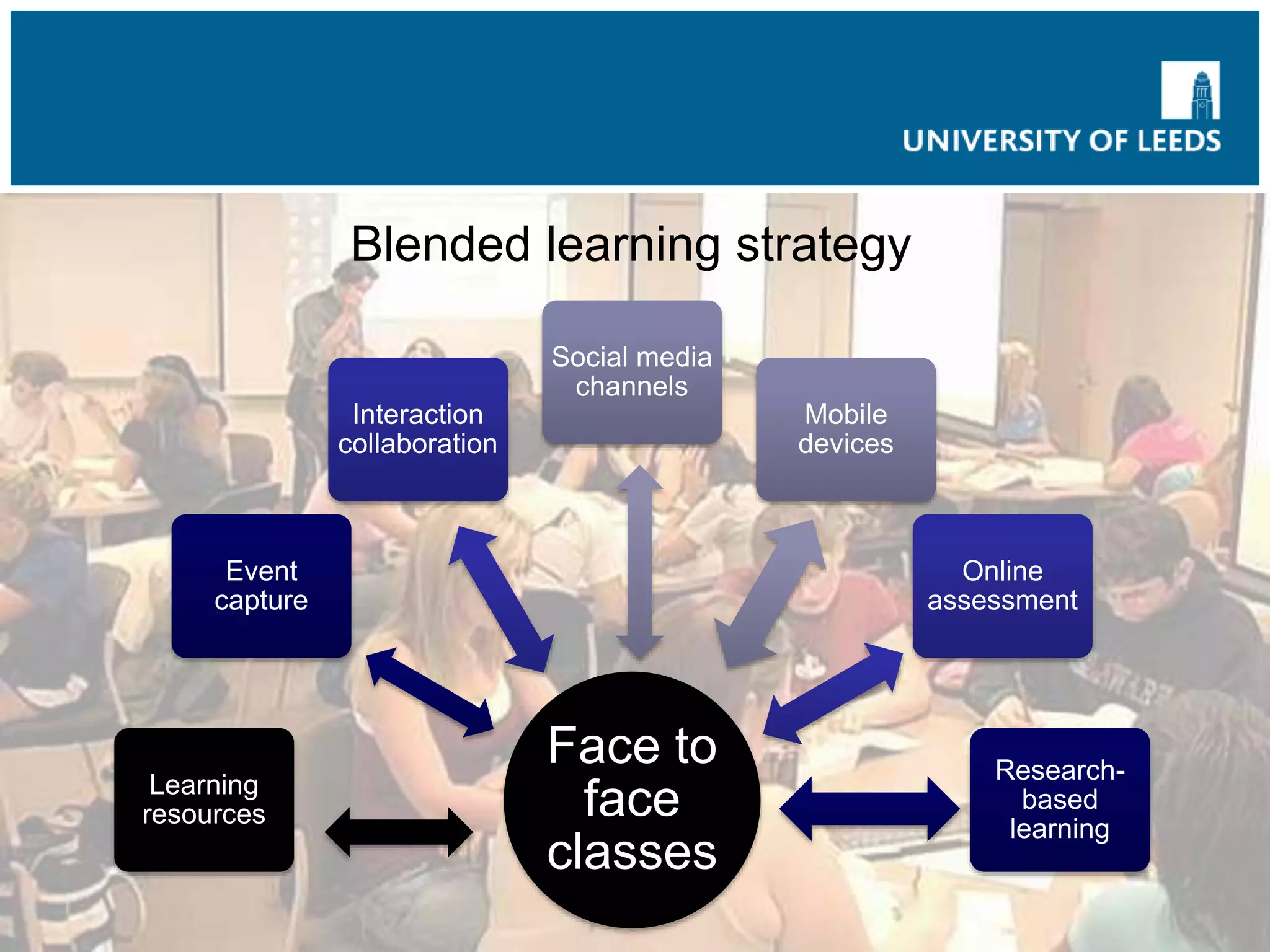 UNIVERSITY OF LEEDS

Blended learning strategy

Social media channels

Interaction collaboration

Mobile devices

Event capture

Online assessment

Learning resources

Face to face classes

Research-based learning